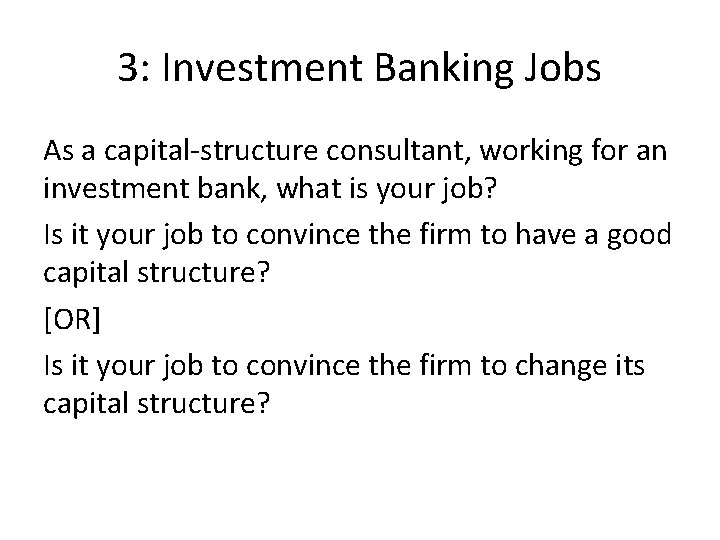 3: Investment Banking Jobs

As a capital-structure consultant, working for an investment bank, what is your job?

Is it your job to convince the firm to have a good capital structure?

[OR]

Is it your job to convince the firm to change its capital structure?